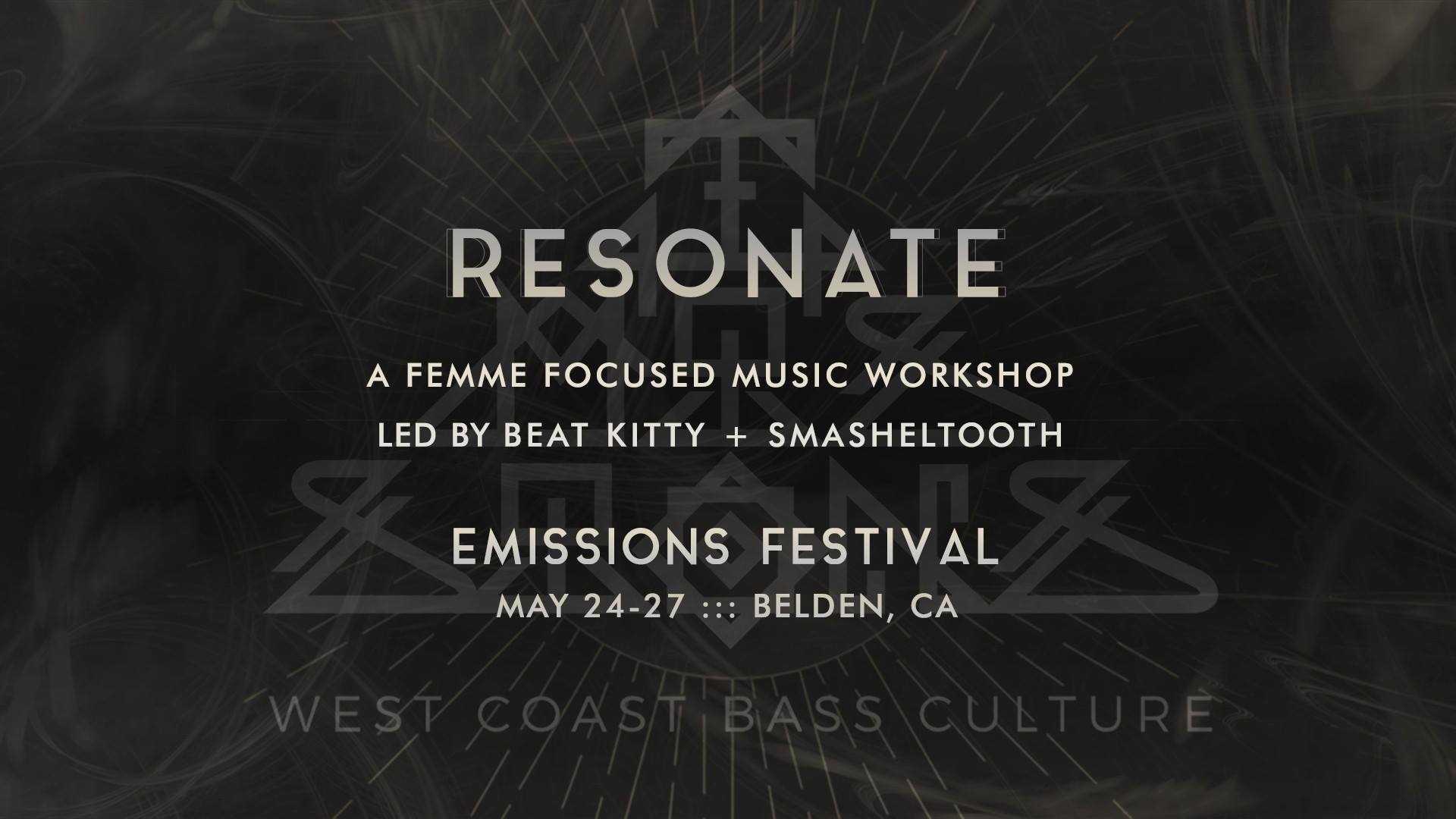 RESONATE

A FEMME FOCUSED MUSIC WORKSHOP

LED BY BEAT KITTY + SMASHELTOOTH

EMISSIONS FESTIVAL

MAY 24-27 ::: BELDEN, CA

WEST COAST BASS CULTURE